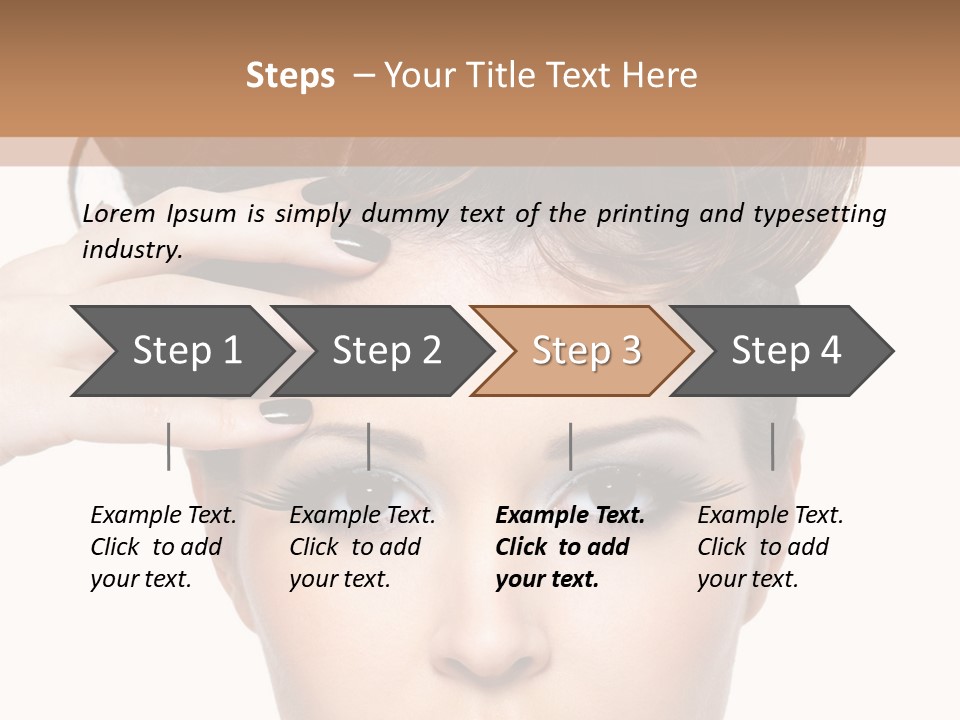 Steps – Your Title Text Here

Lorem Ipsum is simply dummy text of the printing and typesetting industry.

Step 1

Step 2

Step 3

Step 4

Example Text. Click to add your text.

Example Text. Click to add your text.

Example Text. Click to add your text.

Example Text. Click to add your text.